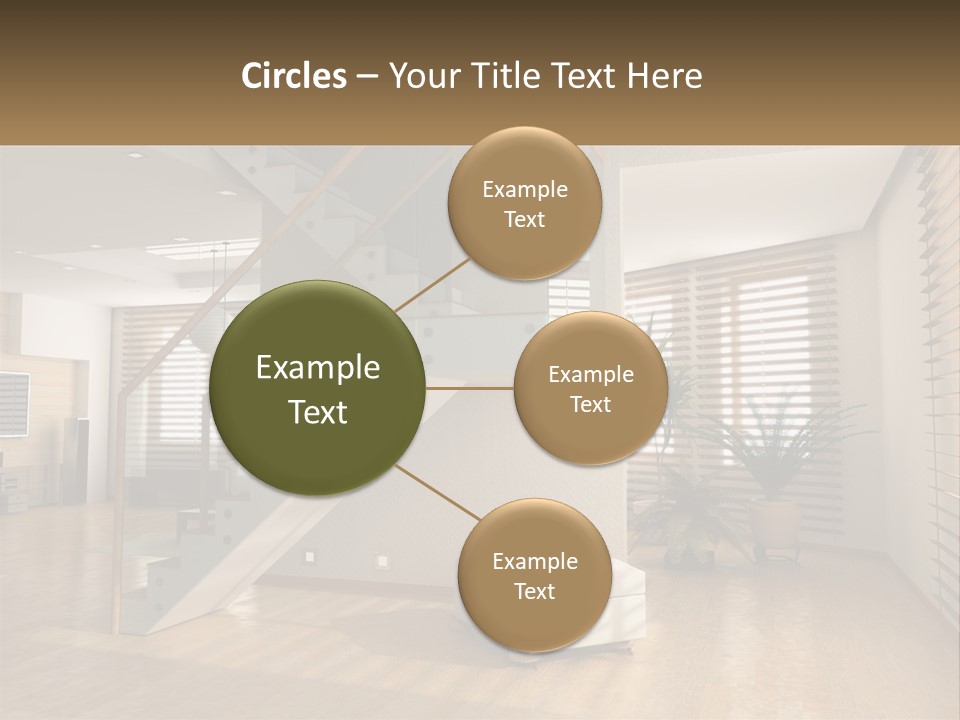 Circles – Your Title Text Here

Example Text

Example Text

Example Text

Example Text